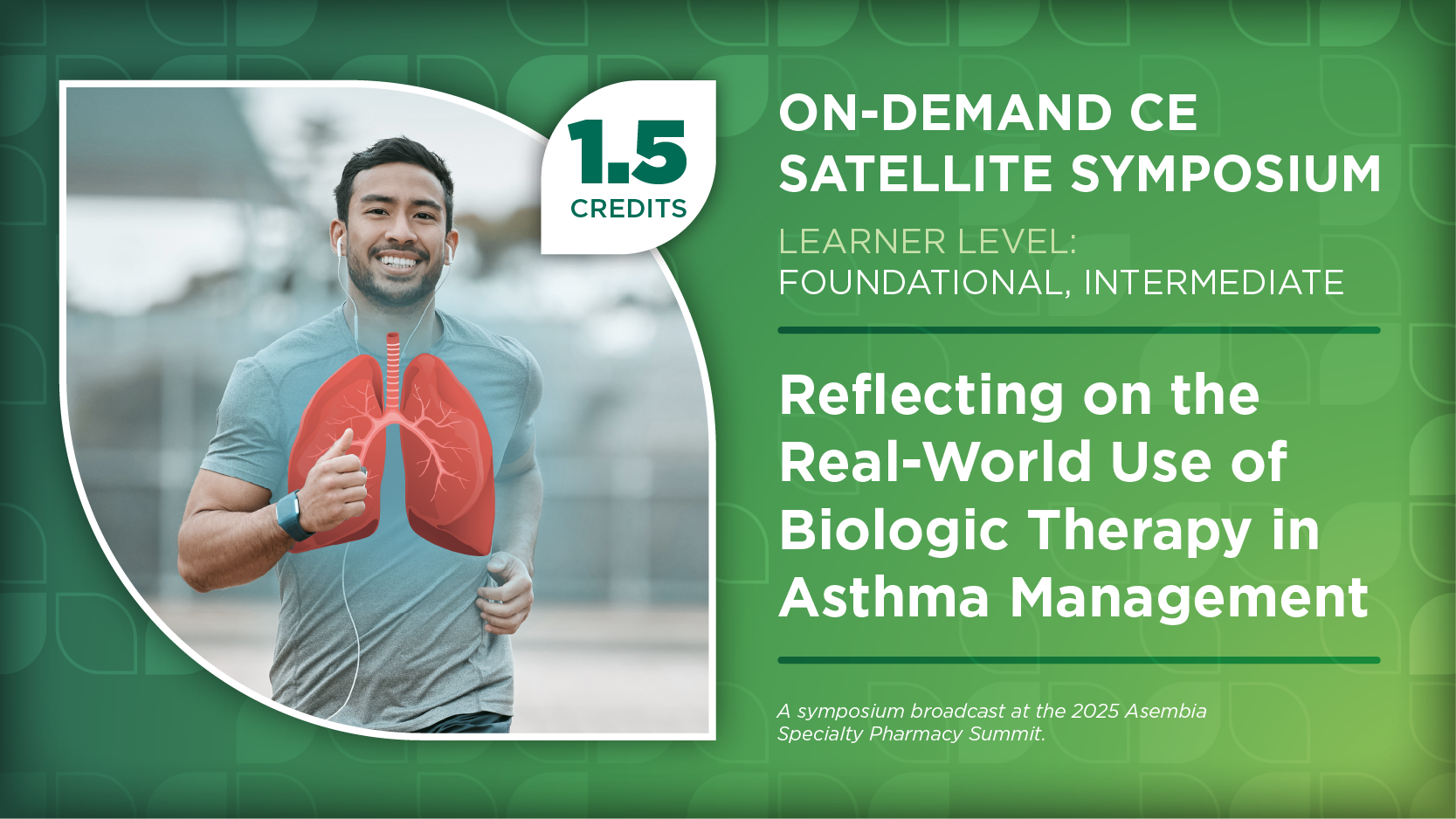 1.5
CREDITS

ON-DEMAND CE SATELLITE SYMPOSIUM

LEARNER LEVEL:
FOUNDATIONAL, INTERMEDIATE

Reflecting on the Real-World Use of Biologic Therapy in Asthma Management

A symposium broadcast at the 2025 Asembia Specialty Pharmacy Summit.